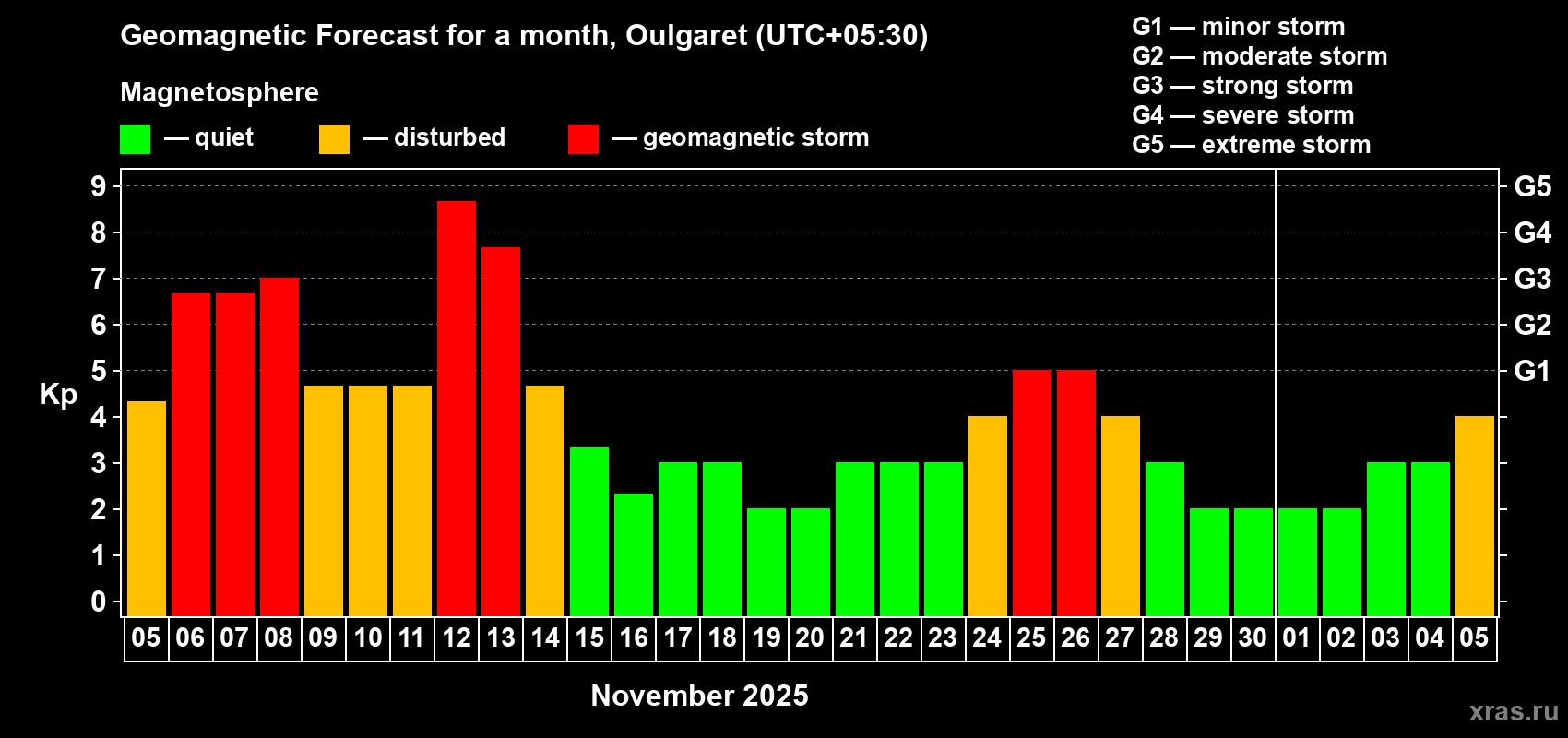 Geomagnetic Forecast for a month, Oulgaret (UTC+05:30)

Magnetosphere

— quiet — disturbed — geomagnetic storm

G1 — minor storm
G2 — moderate storm
G3 — strong storm
G4 — severe storm
G5 — extreme storm

Kp

9
8
7
6
5
4
3
2
1
0

G5
G4
G3
G2
G1

05 06 07 08 09 10 11 12 13 14 15 16 17 18 19 20 21 22 23 24 25 26 27 28 29 30 01 02 03 04 05

November 2025

xras.ru